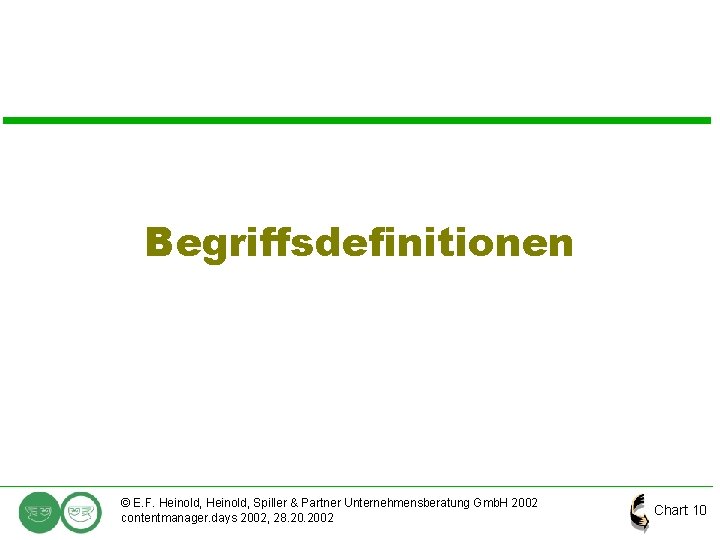 Begriffsdefinitionen

© E.F. Heinold, Heinold, Spiller & Partner Unternehmensberatung GmbH 2002
contentmanager.days 2002, 28.20.2002

Chart 10